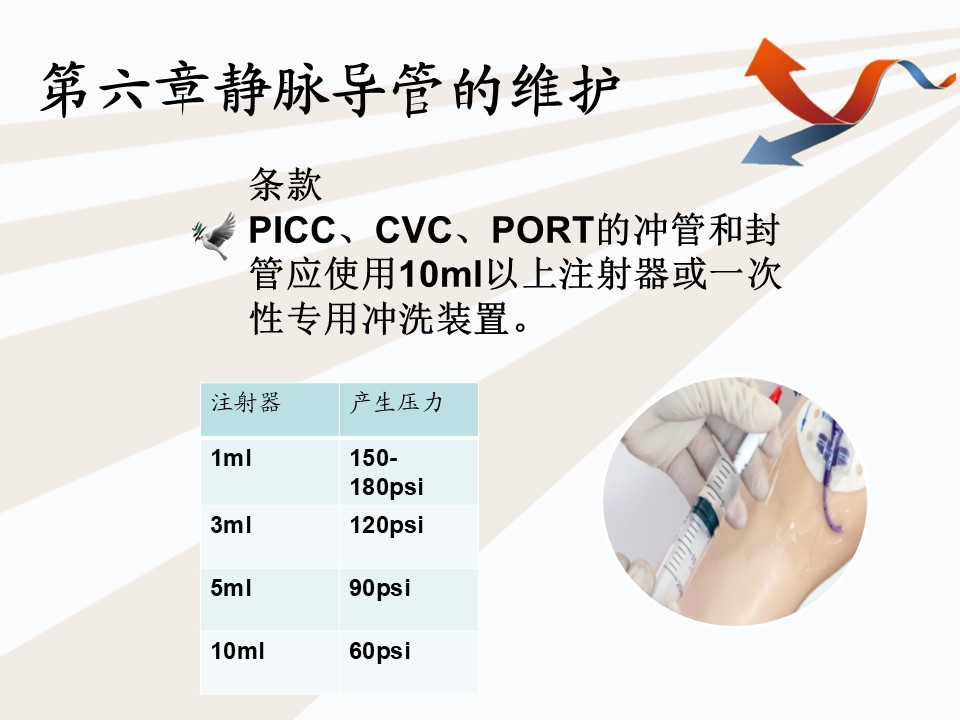 第六章静脉导管的维护

条款

PICC、CVC、PORT的冲管和封管应使用10ml以上注射器或一次性专用冲洗装置。

| 注射器 | 产生压力 |
|---|---|
| 1ml | 150-180psi |
| 3ml | 120psi |
| 5ml | 90psi |
| 10ml | 60psi |